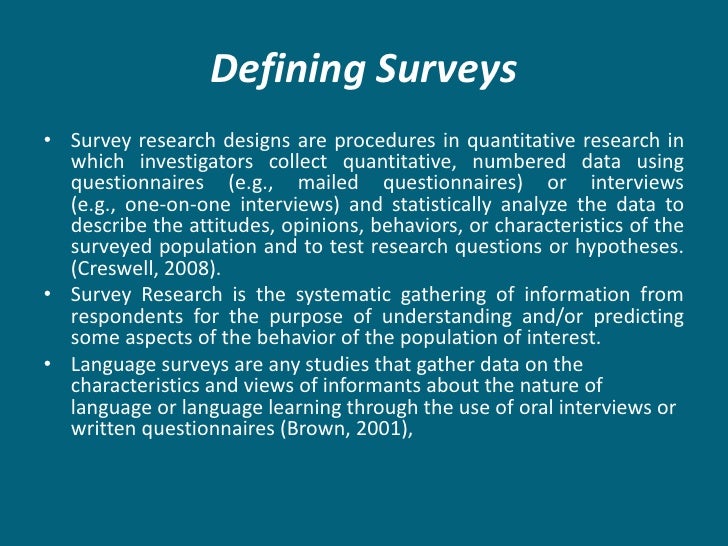 Defining Surveys

• Survey research designs are procedures in quantitative research in which investigators collect quantitative, numbered data using questionnaires (e.g., mailed questionnaires) or interviews (e.g., one-on-one interviews) and statistically analyze the data to describe the attitudes, opinions, behaviors, or characteristics of the surveyed population and to test research questions or hypotheses. (Creswell, 2008).

• Survey Research is the systematic gathering of information from respondents for the purpose of understanding and/or predicting some aspects of the behavior of the population of interest.

• Language surveys are any studies that gather data on the characteristics and views of informants about the nature of language or language learning through the use of oral interviews or written questionnaires (Brown, 2001),